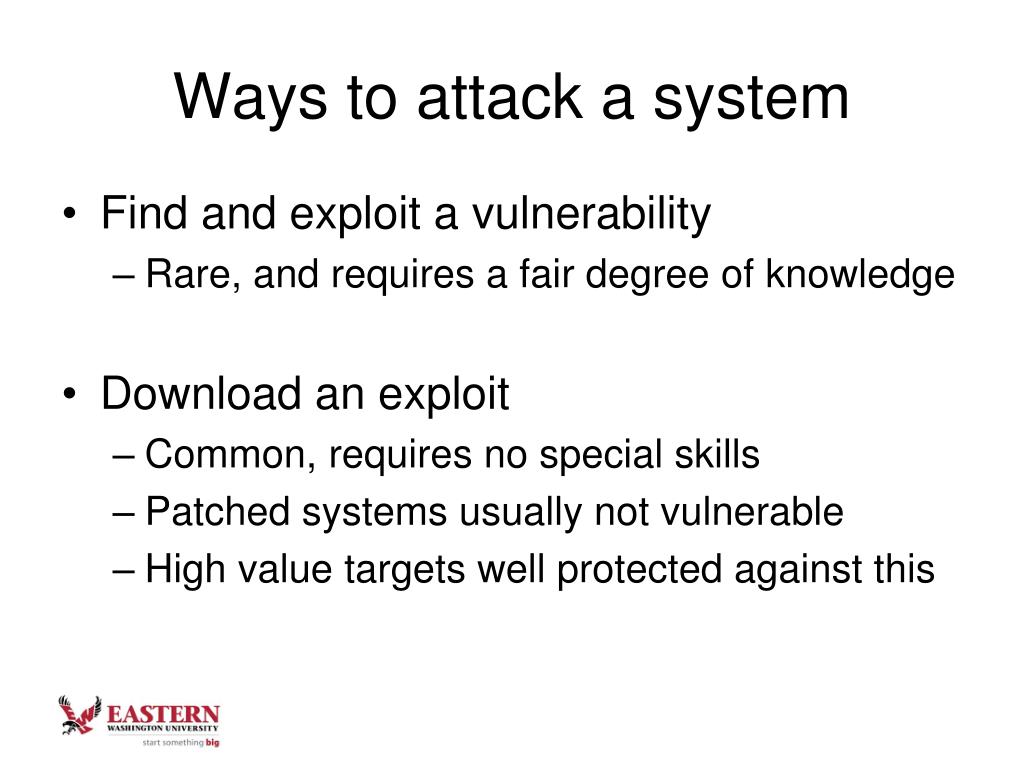 Ways to attack a system

• Find and exploit a vulnerability
  – Rare, and requires a fair degree of knowledge

• Download an exploit
  – Common, requires no special skills
  – Patched systems usually not vulnerable
  – High value targets well protected against this

EASTERN
WASHINGTON UNIVERSITY
start something big